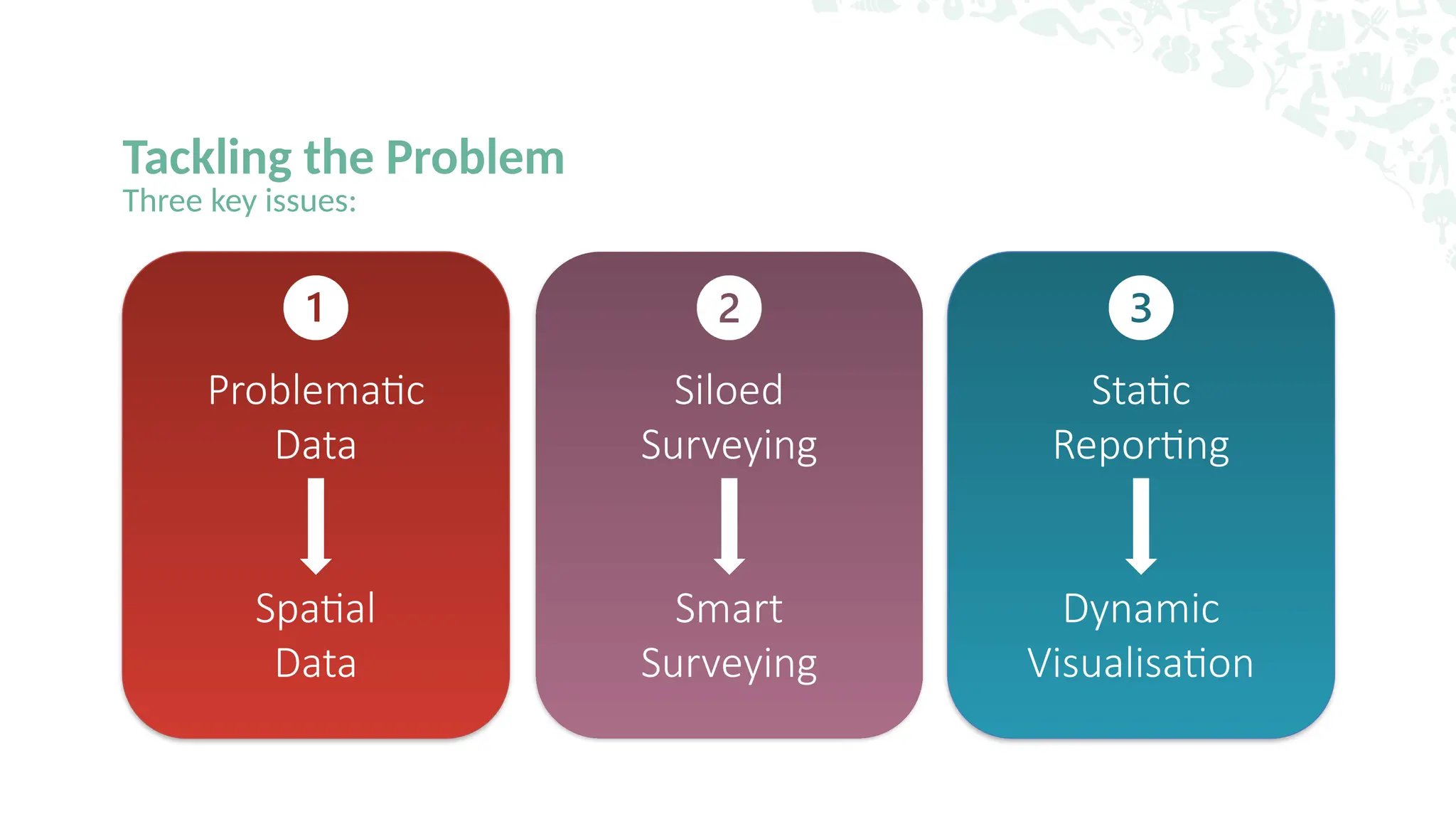 Tackling the Problem
Three key issues:

1
Problematic Data

Spatial Data

2
Siloed Surveying

Smart Surveying

3
Static Reporting

Dynamic Visualisation